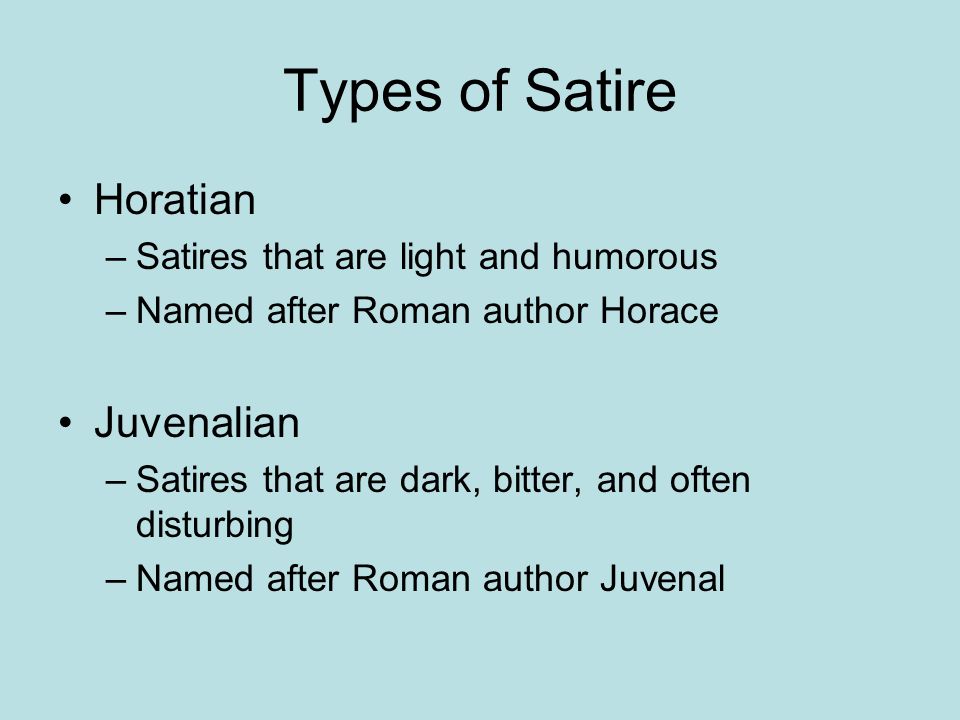 Types of Satire

• Horatian
– Satires that are light and humorous
– Named after Roman author Horace

• Juvenalian
– Satires that are dark, bitter, and often disturbing
– Named after Roman author Juvenal